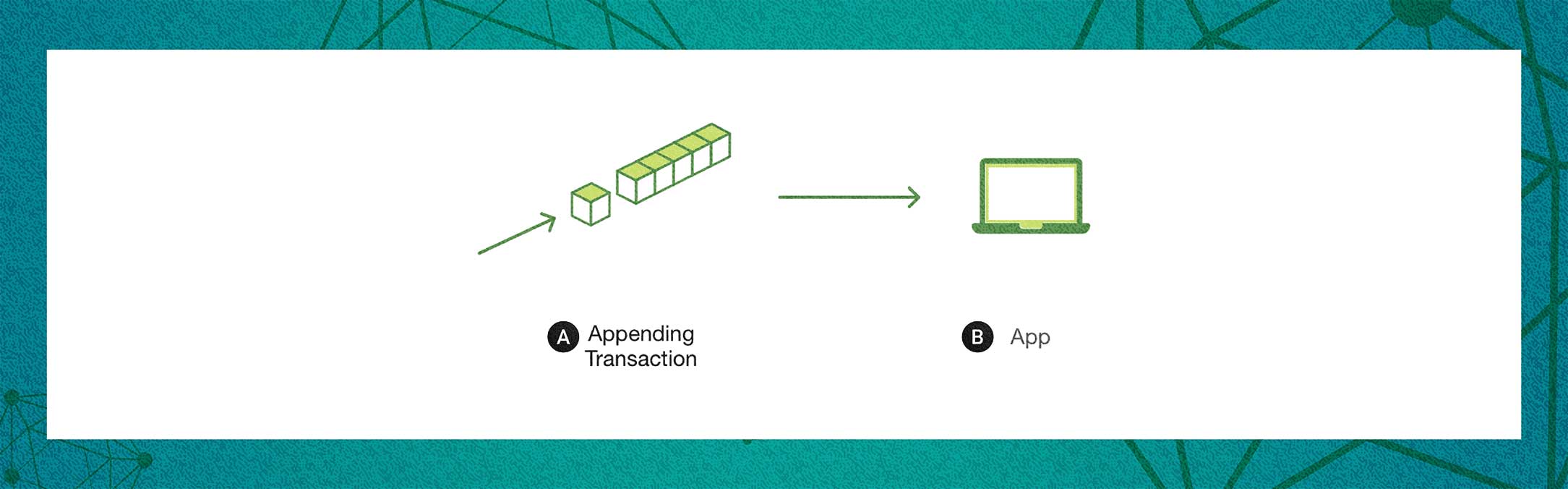 A Appending Transaction

B App